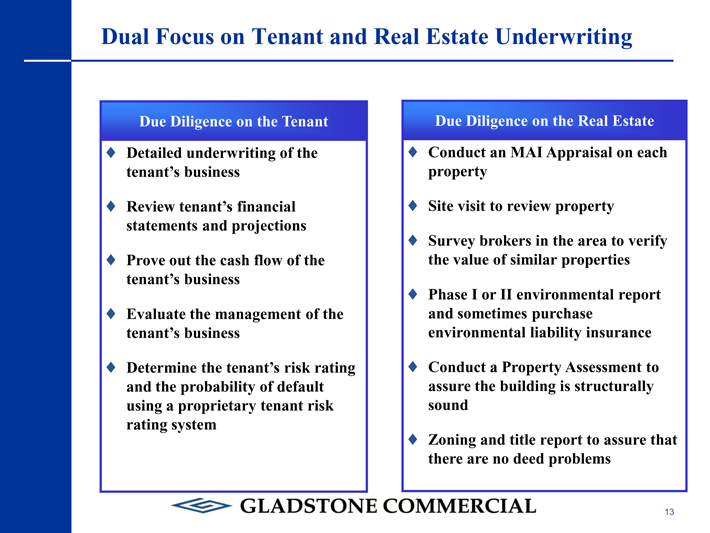 Dual Focus on Tenant and Real Estate Underwriting

Due Diligence on the Tenant

♦ Detailed underwriting of the tenant’s business

♦ Review tenant’s financial statements and projections

♦ Prove out the cash flow of the tenant’s business

♦ Evaluate the management of the tenant’s business

♦ Determine the tenant’s risk rating and the probability of default using a proprietary tenant risk rating system

Due Diligence on the Real Estate

♦ Conduct an MAI Appraisal on each property

♦ Site visit to review property

♦ Survey brokers in the area to verify the value of similar properties

♦ Phase I or II environmental report and sometimes purchase environmental liability insurance

♦ Conduct a Property Assessment to assure the building is structurally sound

♦ Zoning and title report to assure that there are no deed problems

GLADSTONE COMMERCIAL

13